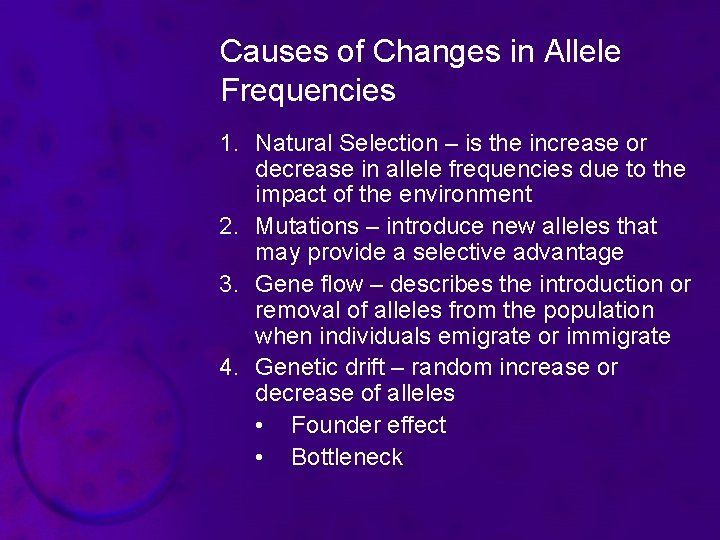 Causes of Changes in Allele Frequencies

1. Natural Selection – is the increase or decrease in allele frequencies due to the impact of the environment
2. Mutations – introduce new alleles that may provide a selective advantage
3. Gene flow – describes the introduction or removal of alleles from the population when individuals emigrate or immigrate
4. Genetic drift – random increase or decrease of alleles
   • Founder effect
   • Bottleneck